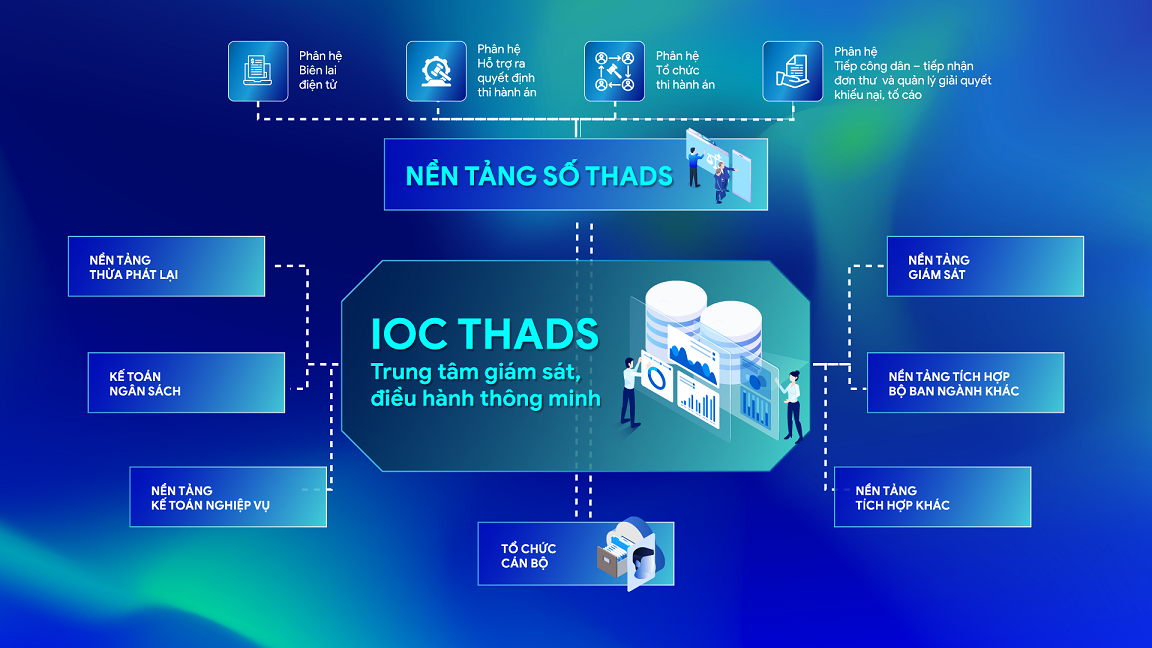 Phân hệ
Biên lai
điện tử

Phân hệ
Hỗ trợ ra
quyết định
thi hành án

Phân hệ
Tổ chức
thi hành án

Phân hệ
Tiếp công dân – tiếp nhận
đơn thư và quản lý giải quyết
khiếu nại, tố cáo

NỀN TẢNG SỐ THADS

NỀN TẢNG
THỪA PHÁT LẠI

KẾ TOÁN
NGÂN SÁCH

NỀN TẢNG
KẾ TOÁN NGHIỆP VỤ

IOC THADS
Trung tâm giám sát,
điều hành thông minh

NỀN TẢNG
GIÁM SÁT

NỀN TẢNG TÍCH HỢP
BỘ BAN NGÀNH KHÁC

NỀN TẢNG
TÍCH HỢP KHÁC

TỔ CHỨC
CÁN BỘ